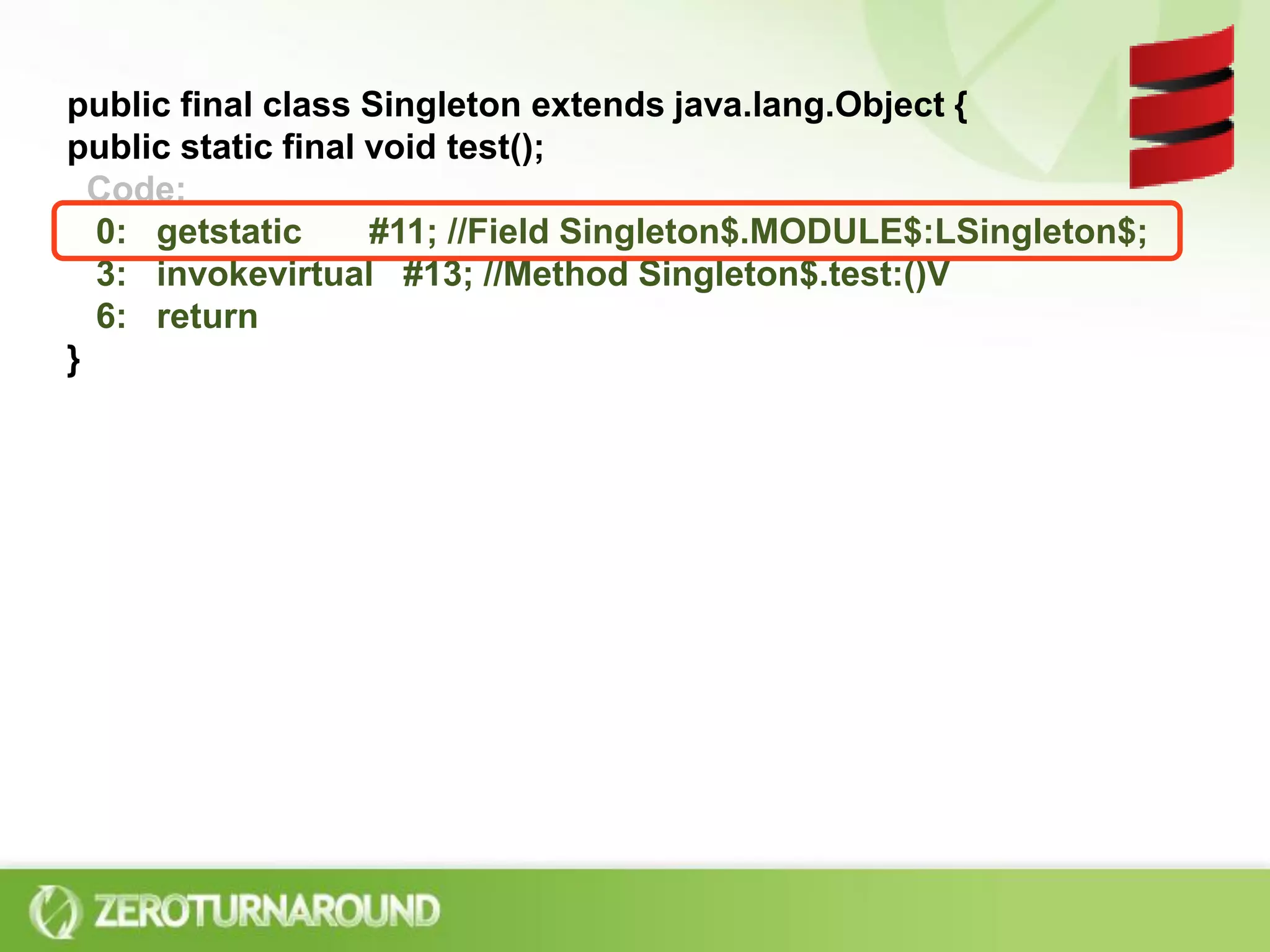 public final class Singleton extends java.lang.Object {
public static final void test();
Code:
0: getstatic #11; //Field Singleton$.MODULE$:LSingleton$;
3: invokevirtual #13; //Method Singleton$.test:()V
6: return
}

ZEROTURNAROUND